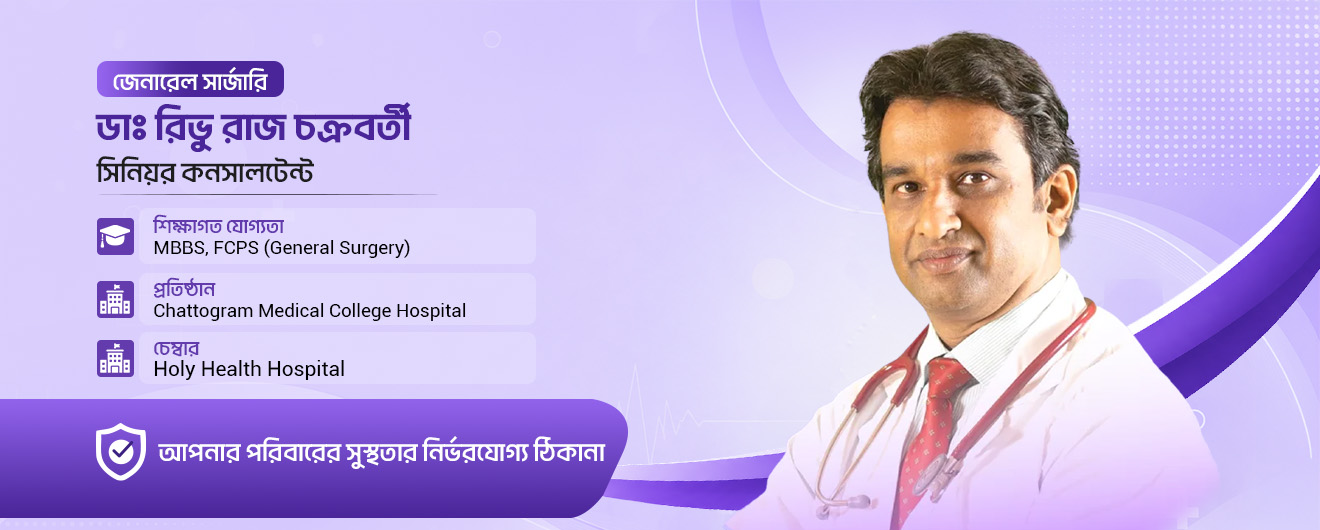 জেনারেল সার্জারি

ডাঃ রিভু রাজ চক্রবর্তী

সিনিয়র কনসালটেন্ট

শিক্ষাগত যোগ্যতা
MBBS, FCPS (General Surgery)

প্রতিষ্ঠান
Chattogram Medical College Hospital

চেম্বার
Holy Health Hospital

আপনার পরিবারের সুস্থতার নির্ভরযোগ্য ঠিকানা